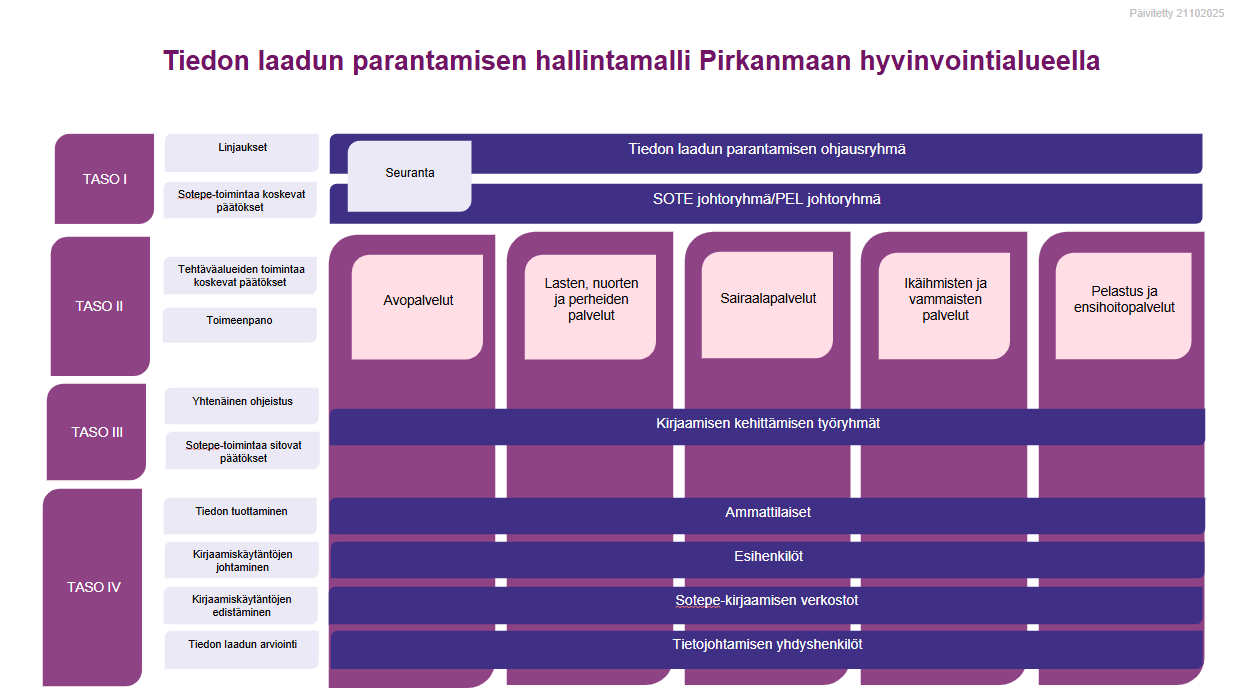 Päivitetty 21102025

Tiedon laadun parantamisen hallintamalli Pirkanmaan hyvinvointialueella

TASO I

Linjaukset

Sotepe-toimintaa koskevat päätökset

Seuranta

Tiedon laadun parantamisen ohjausryhmä

SOTE johtoryhmä/PEL johtoryhmä

TASO II

Tehtäväalueiden toimintaa koskevat päätökset

Toimeenpano

Avopalvelut

Lasten, nuorten ja perheiden palvelut

Sairaalapalvelut

Ikäihmisten ja vammaisten palvelut

Pelastus ja ensihoitopalvelut

TASO III

Yhtenäinen ohjeistus

Sotepe-toimintaa sitovat päätökset

Kirjaamisen kehittämisen työryhmät

TASO IV

Tiedon tuottaminen

Kirjaamiskäytäntöjen johtaminen

Kirjaamiskäytäntöjen edistäminen

Tiedon laadun arviointi

Ammattilaiset

Esihenkilöt

Sotepe-kirjaamisen verkostot

Tietojohtamisen yhdyshenkilöt